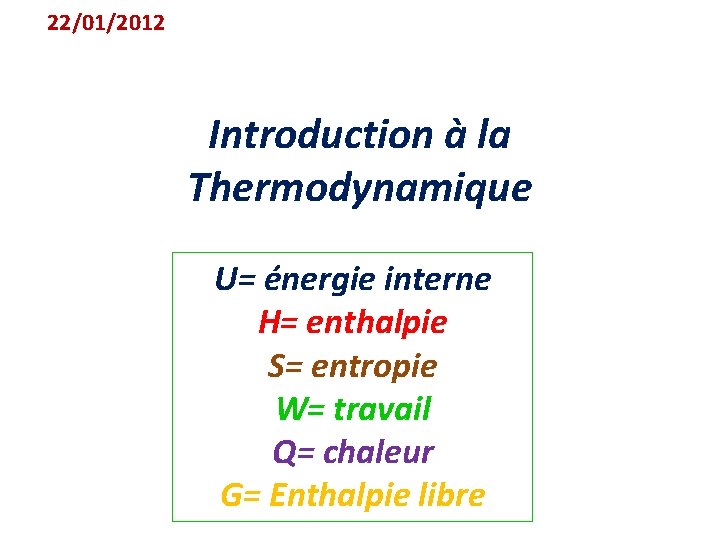 22/01/2012

Introduction à la Thermodynamique

U= énergie interne
H= enthalpie
S= entropie
W= travail
Q= chaleur
G= Enthalpie libre